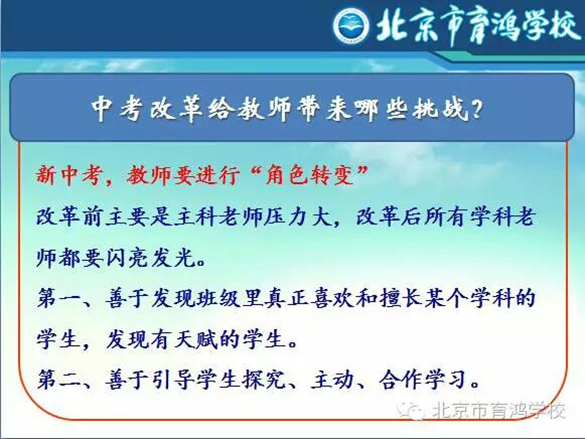 北京市育鸿学校

中考改革给教师带来哪些挑战？

新中考，教师要进行“角色转变”

改革前主要是主科老师压力大，改革后所有学科老师都要闪亮发光。

第一、善于发现班级里真正喜欢和擅长某个学科的学生，发现有天赋的学生。

第二、善于引导学生探究、主动、合作学习。

北京市育鸿学校